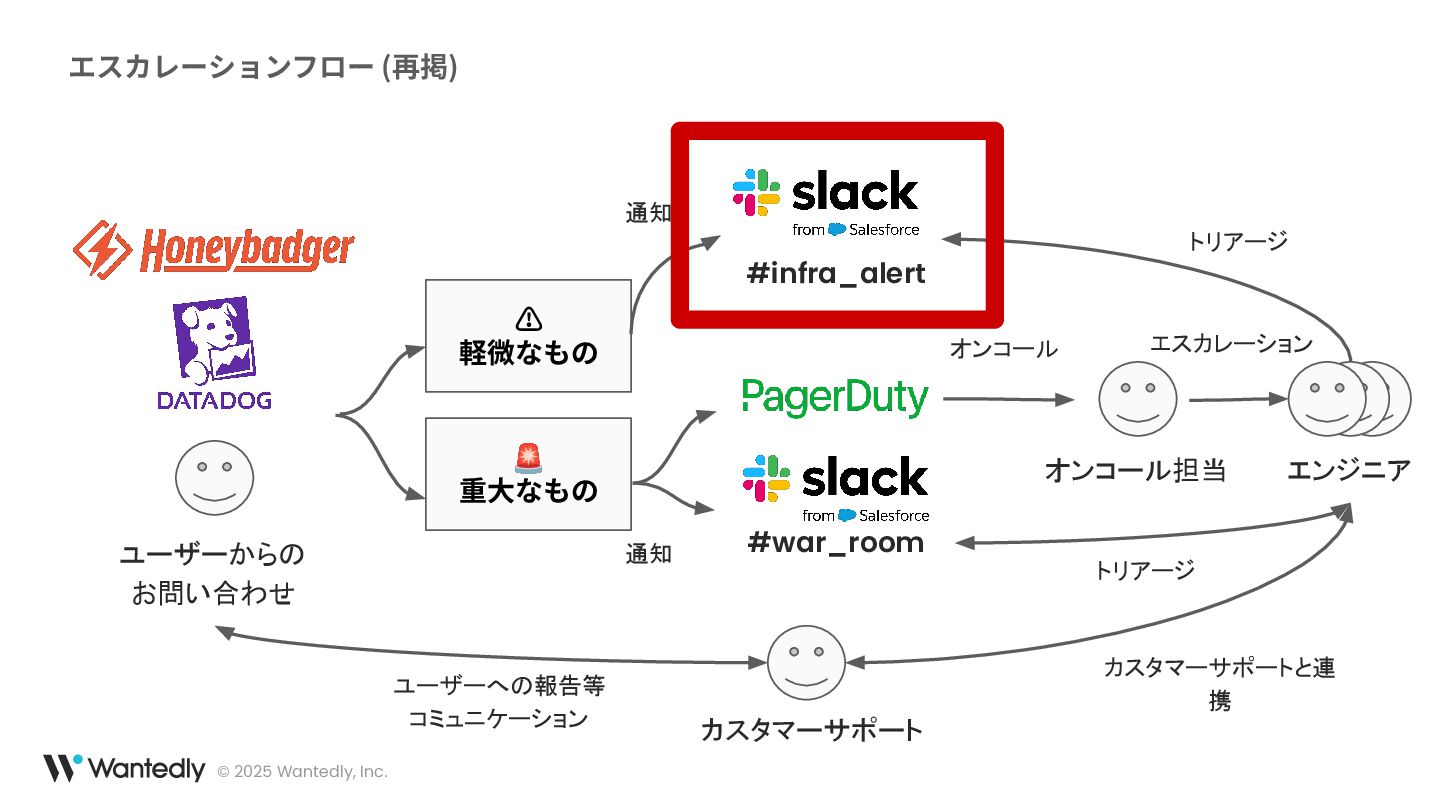 エスカレーションフロー (再掲)

Honeybadger

DATADOG

ユーザーからの
お問い合わせ

軽微なもの

重大なもの

通知

slack
from Salesforce
#infra_alert

トリアージ

オンコール

エスカレーション

PagerDuty

slack
from Salesforce
#war_room

通知

オンコール担当

エンジニア

トリアージ

カスタマーサポートと連携

ユーザーへの報告等
コミュニケーション

カスタマーサポート

Wantedly © 2025 Wantedly, Inc.